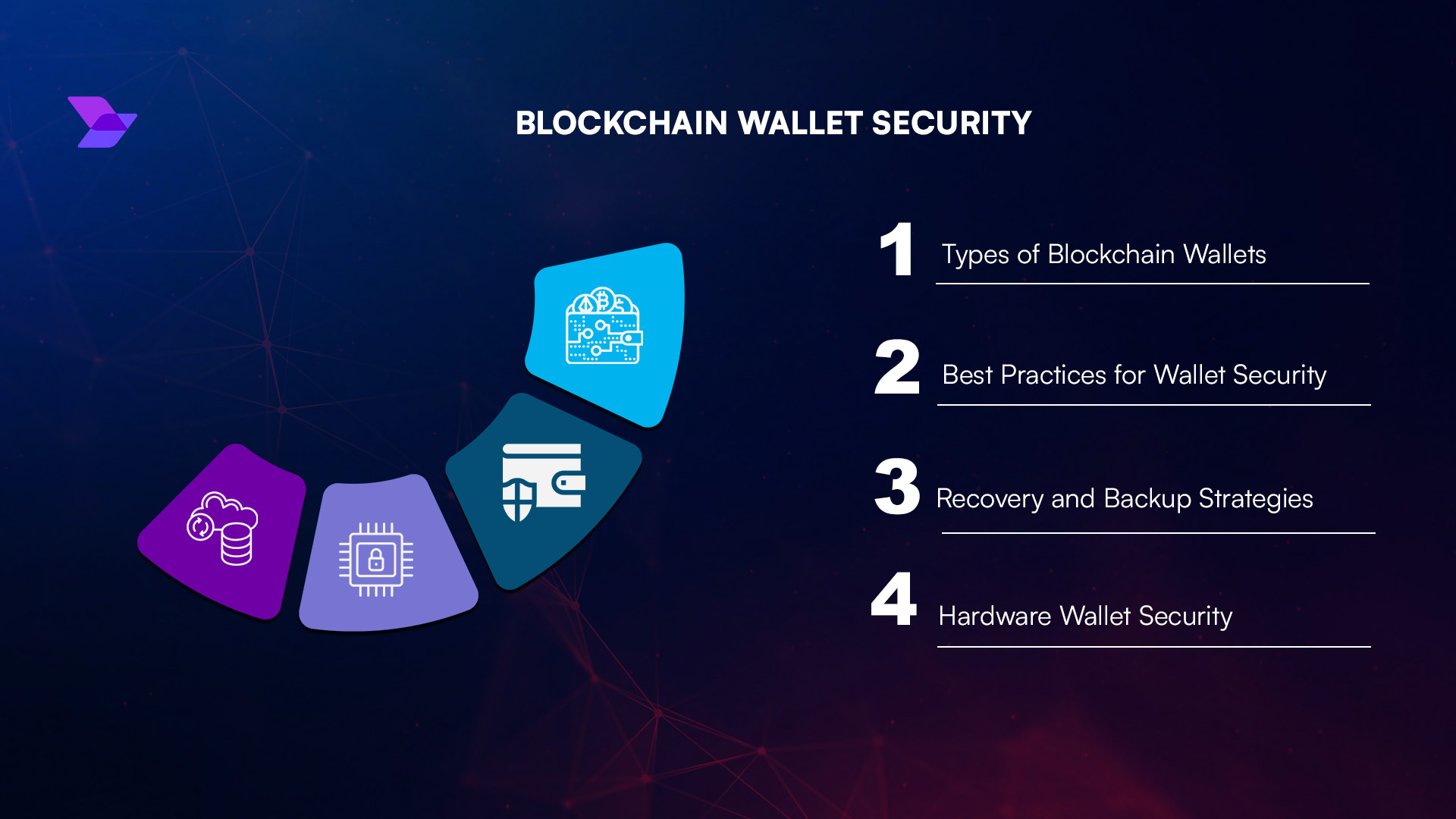 BLOCKCHAIN WALLET SECURITY

1 Types of Blockchain Wallets

2 Best Practices for Wallet Security

3 Recovery and Backup Strategies

4 Hardware Wallet Security